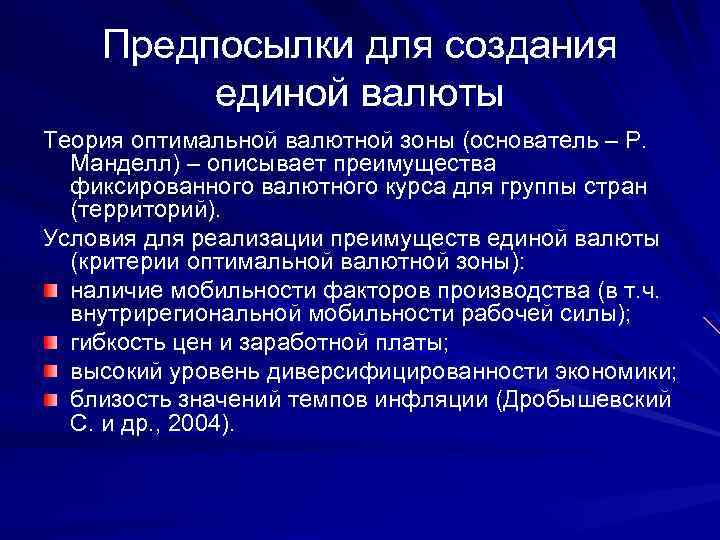 Предпосылки для создания единой валюты

Теория оптимальной валютной зоны (основатель – Р. Манделл) – описывает преимущества фиксированного валютного курса для группы стран (территорий).

Условия для реализации преимуществ единой валюты (критерии оптимальной валютной зоны):

наличие мобильности факторов производства (в т.ч. внутрирегиональной мобильности рабочей силы);

гибкость цен и заработной платы;

высокий уровень диверсифицированности экономики;

близость значений темпов инфляции (Дробышевский С. и др., 2004).